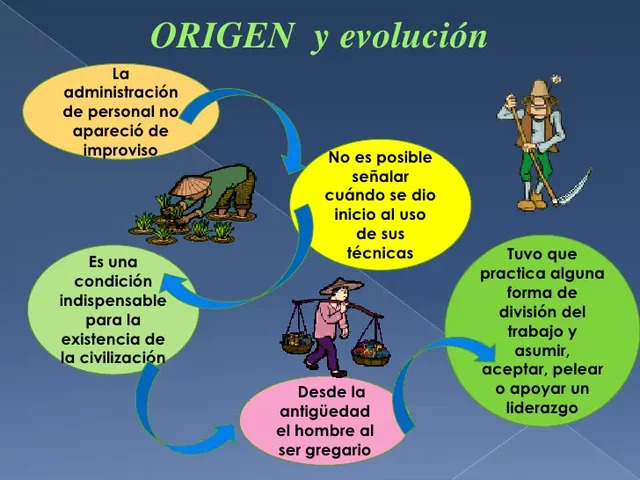 ORIGEN y evolución

La administración de personal no apareció de improviso

No es posible señalar cuándo se dio inicio al uso de sus técnicas

Es una condición indispensable para la existencia de la civilización

Desde la antigüedad el hombre al ser gregario

Tuvo que practica alguna forma de división del trabajo y asumir, aceptar, pelear o apoyar un liderazgo